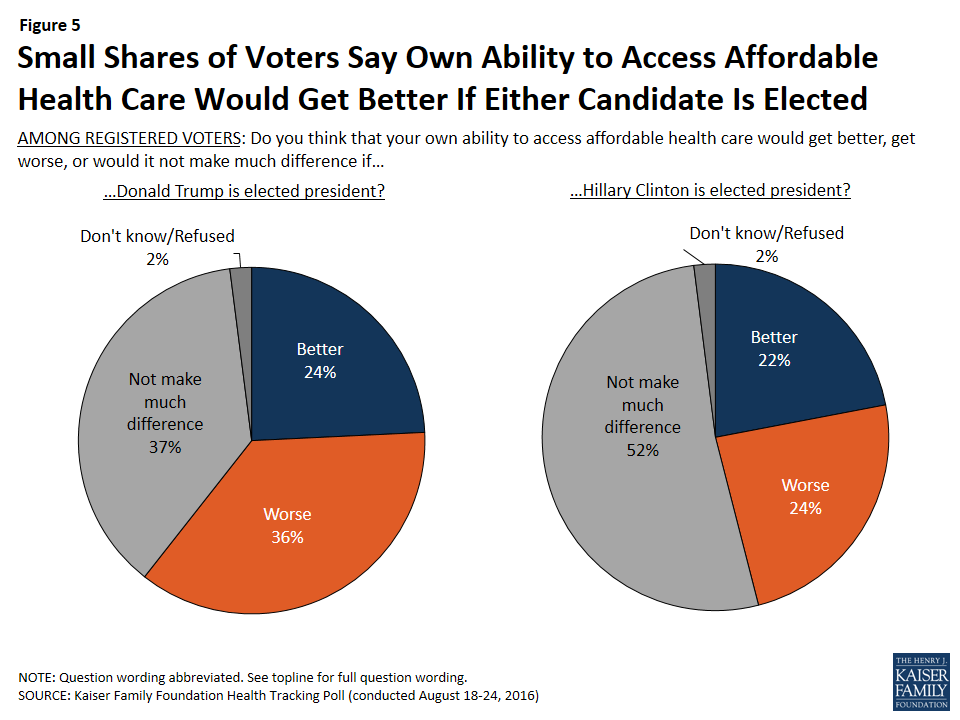 Figure 5

Small Shares of Voters Say Own Ability to Access Affordable Health Care Would Get Better If Either Candidate Is Elected

AMONG REGISTERED VOTERS: Do you think that your own ability to access affordable health care would get better, get worse, or would it not make much difference if…

…Donald Trump is elected president?

Don't know/Refused 2%

Better 24%

Worse 36%

Not make much difference 37%

…Hillary Clinton is elected president?

Don't know/Refused 2%

Better 22%

Worse 24%

Not make much difference 52%

NOTE: Question wording abbreviated. See topline for full question wording.
SOURCE: Kaiser Family Foundation Health Tracking Poll (conducted August 18-24, 2016)

THE HENRY J. KAISER FAMILY FOUNDATION